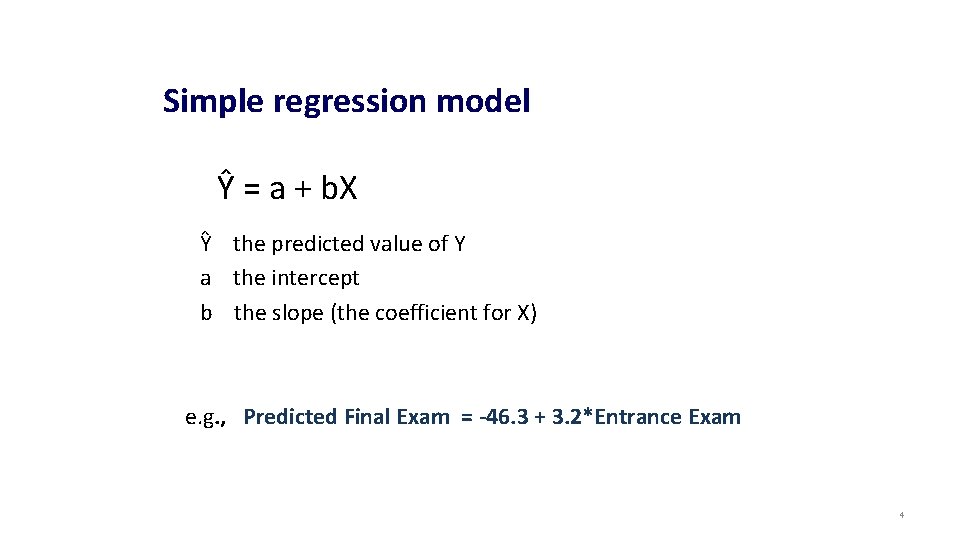 Simple regression model

$\hat{Y} = a + b.X$

$\hat{Y}$ the predicted value of Y
a the intercept
b the slope (the coefficient for X)

e.g., Predicted Final Exam = -46.3 + 3.2*Entrance Exam

4